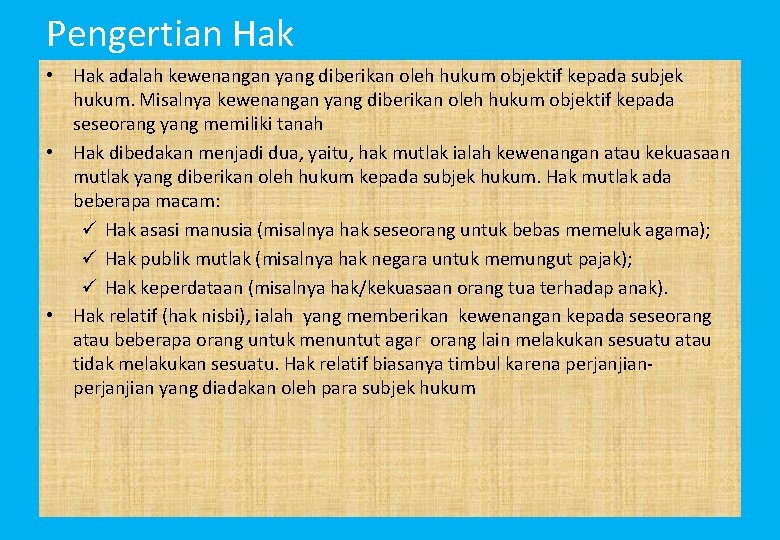 Pengertian Hak

• Hak adalah kewenangan yang diberikan oleh hukum objektif kepada subjek hukum. Misalnya kewenangan yang diberikan oleh hukum objektif kepada seseorang yang memiliki tanah

• Hak dibedakan menjadi dua, yaitu, hak mutlak ialah kewenangan atau kekuasaan mutlak yang diberikan oleh hukum kepada subjek hukum. Hak mutlak ada beberapa macam:

✓ Hak asasi manusia (misalnya hak seseorang untuk bebas memeluk agama);

✓ Hak publik mutlak (misalnya hak negara untuk memungut pajak);

✓ Hak keperdataan (misalnya hak/kekuasaan orang tua terhadap anak).

• Hak relatif (hak nisbi), ialah yang memberikan kewenangan kepada seseorang atau beberapa orang untuk menuntut agar orang lain melakukan sesuatu atau tidak melakukan sesuatu. Hak relatif biasanya timbul karena perjanjian-perjanjian yang diadakan oleh para subjek hukum